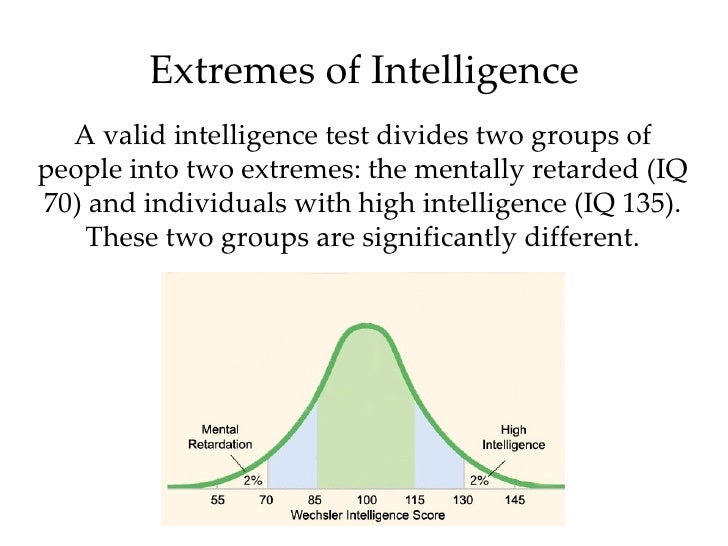 Extremes of Intelligence

A valid intelligence test divides two groups of people into two extremes: the mentally retarded (IQ 70) and individuals with high intelligence (IQ 135). These two groups are significantly different.

Mental Retardation

High Intelligence

2%

2%

55 70 85 100 115 130 145

Wechsler Intelligence Score